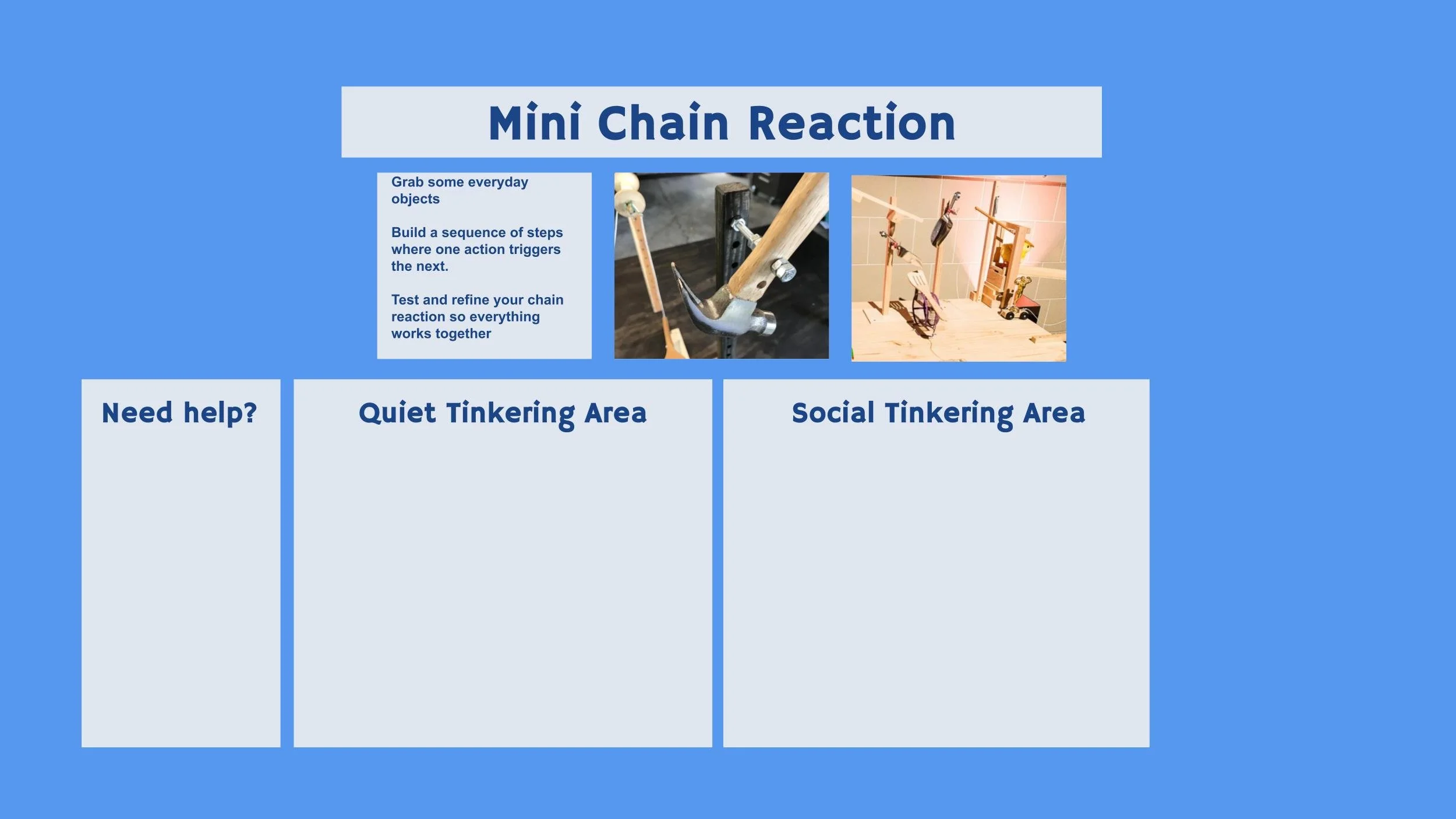 Mini Chain Reaction

Grab some everyday objects

Build a sequence of steps where one action triggers the next.

Test and refine your chain reaction so everything works together

Need help?

Quiet Tinkering Area

Social Tinkering Area